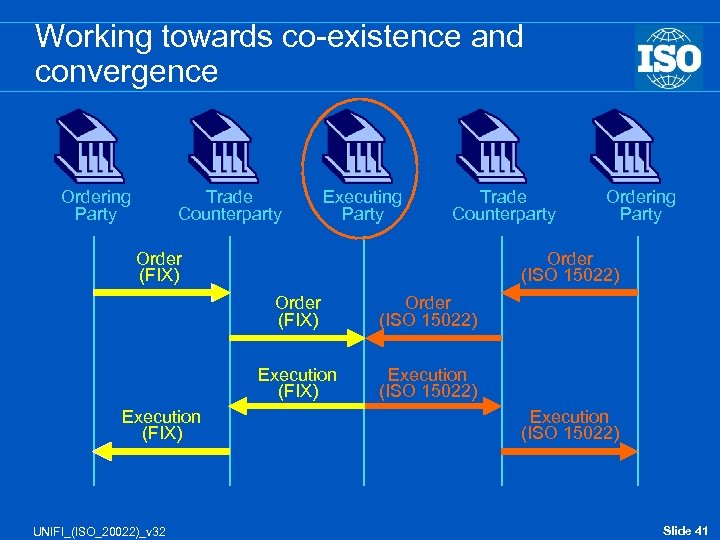 Working towards co-existence and convergence

ISO

Ordering Party

Trade Counterparty

Executing Party

Trade Counterparty

Ordering Party

Order (FIX)

Order (ISO 15022)

Order (FIX)

Order (ISO 15022)

Execution (FIX)

Execution (ISO 15022)

Execution (FIX)

Execution (ISO 15022)

UNIFI_(ISO_20022)_v32

Slide 41